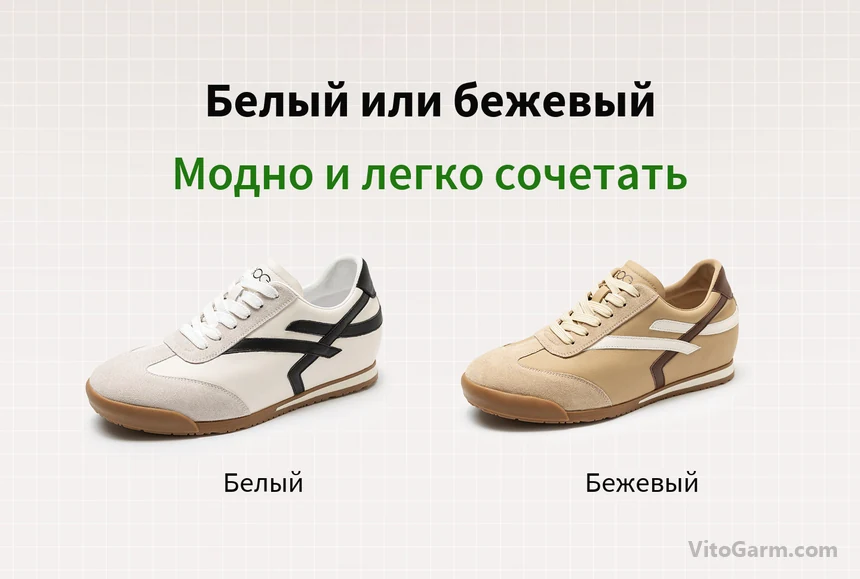 Белый или бежевый

Модно и легко сочетать

Белый

Бежевый

VitoGarm.com